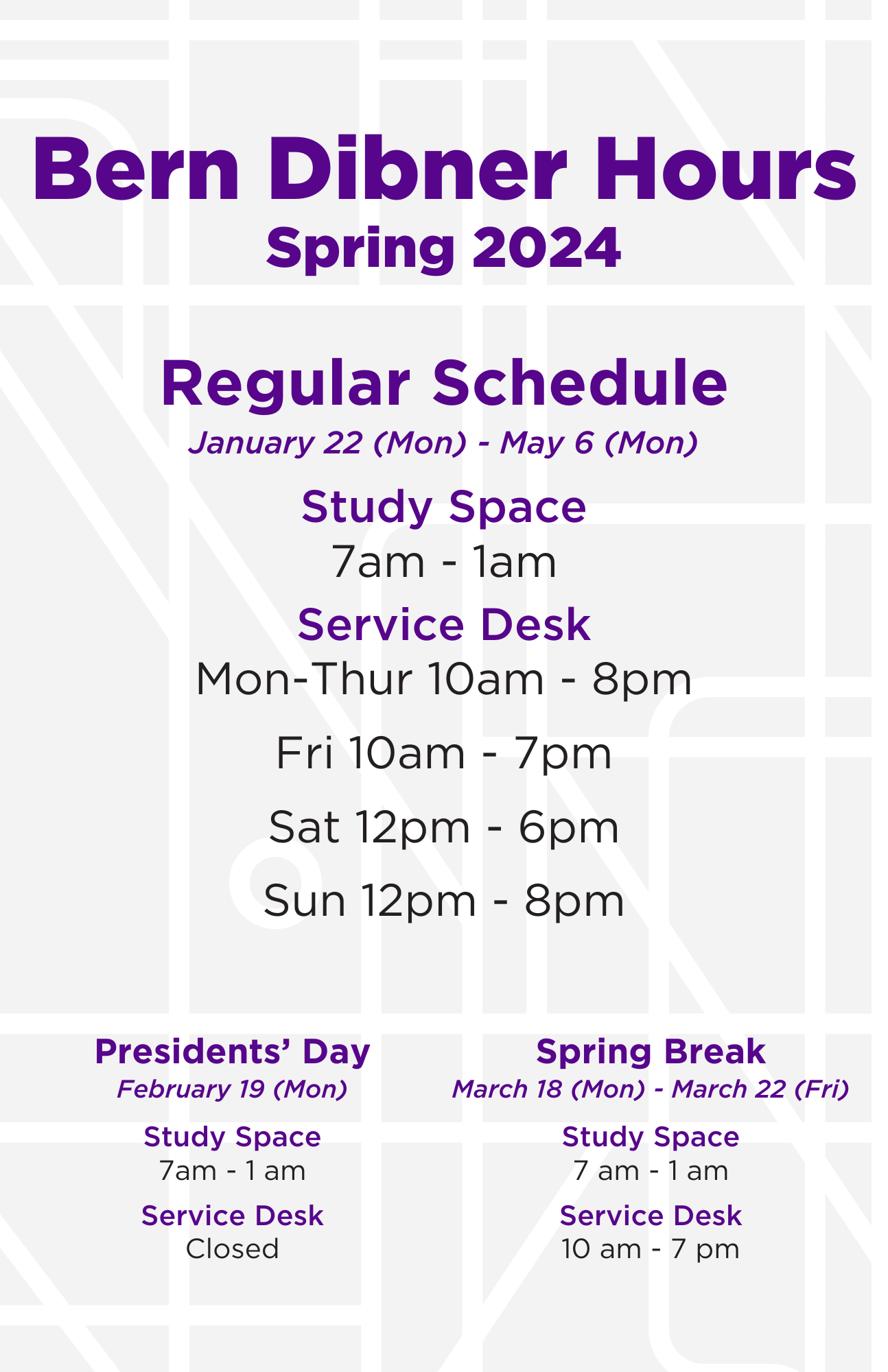 Bern Dibner Hours
Spring 2024

Regular Schedule
January 22 (Mon) - May 6 (Mon)

Study Space
7am - 1am

Service Desk
Mon-Thur 10am - 8pm

Fri 10am - 7pm

Sat 12pm - 6pm

Sun 12pm - 8pm

Presidents' Day
February 19 (Mon)

Study Space
7am - 1 am

Service Desk
Closed

Spring Break
March 18 (Mon) - March 22 (Fri)

Study Space
7 am - 1 am

Service Desk
10 am - 7 pm